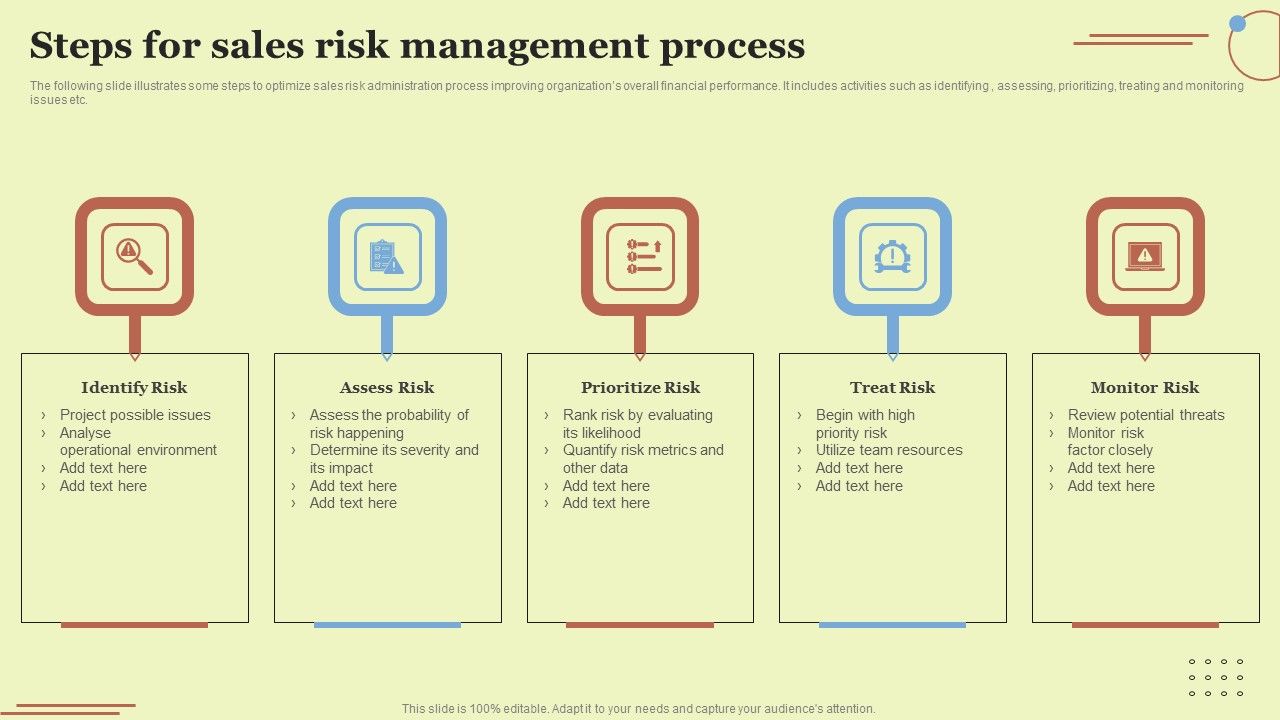 Steps for sales risk management process

The following slide illustrates some steps to optimize sales risk administration process improving organization's overall financial performance. It includes activities such as identifying , assessing, prioritizing, treating and monitoring issues etc.

Identify Risk
› Project possible issues
› Analyse operational environment
› Add text here
› Add text here

Assess Risk
› Assess the probability of risk happening
› Determine its severity and its impact
› Add text here
› Add text here

Prioritize Risk
› Rank risk by evaluating its likelihood
› Quantify risk metrics and other data
› Add text here
› Add text here

Treat Risk
› Begin with high priority risk
› Utilize team resources
› Add text here
› Add text here

Monitor Risk
› Review potential threats
› Monitor risk factor closely
› Add text here
› Add text here

This slide is 100% editable. Adapt it to your needs and capture your audience's attention.